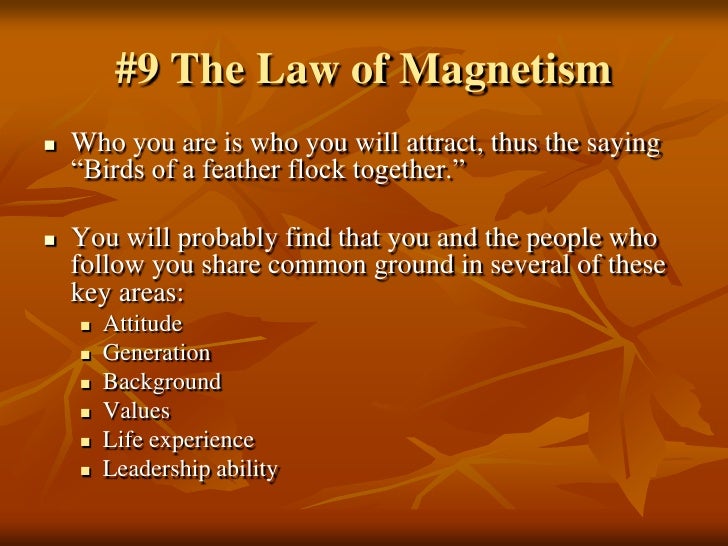 #9 The Law of Magnetism

- Who you are is who you will attract, thus the saying “Birds of a feather flock together.”

- You will probably find that you and the people who follow you share common ground in several of these key areas:
  - Attitude
  - Generation
  - Background
  - Values
  - Life experience
  - Leadership ability